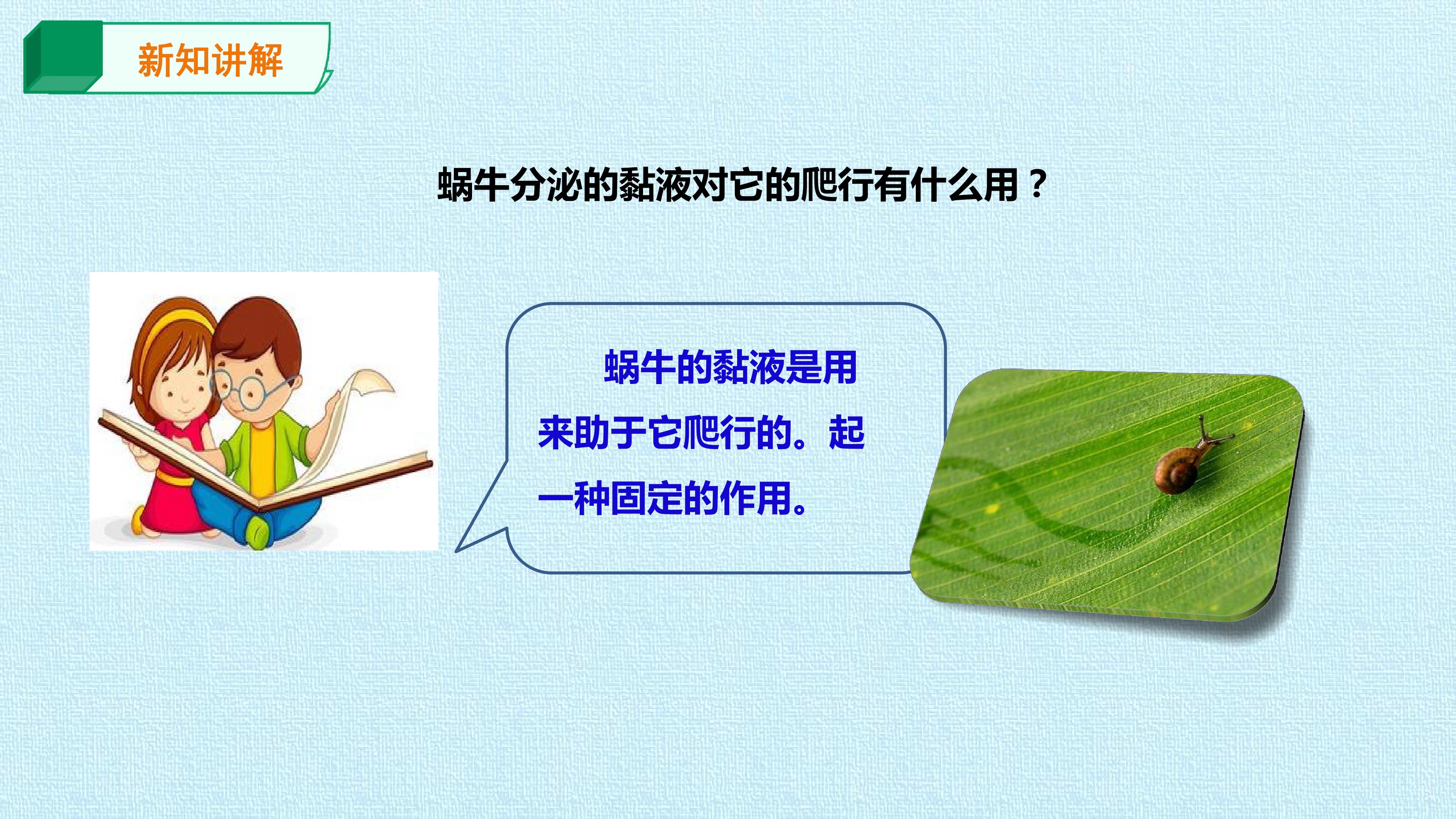 新知讲解

蜗牛分泌的黏液对它的爬行有什么用？

蜗牛的黏液是用来助于它爬行的。起一种固定的作用。